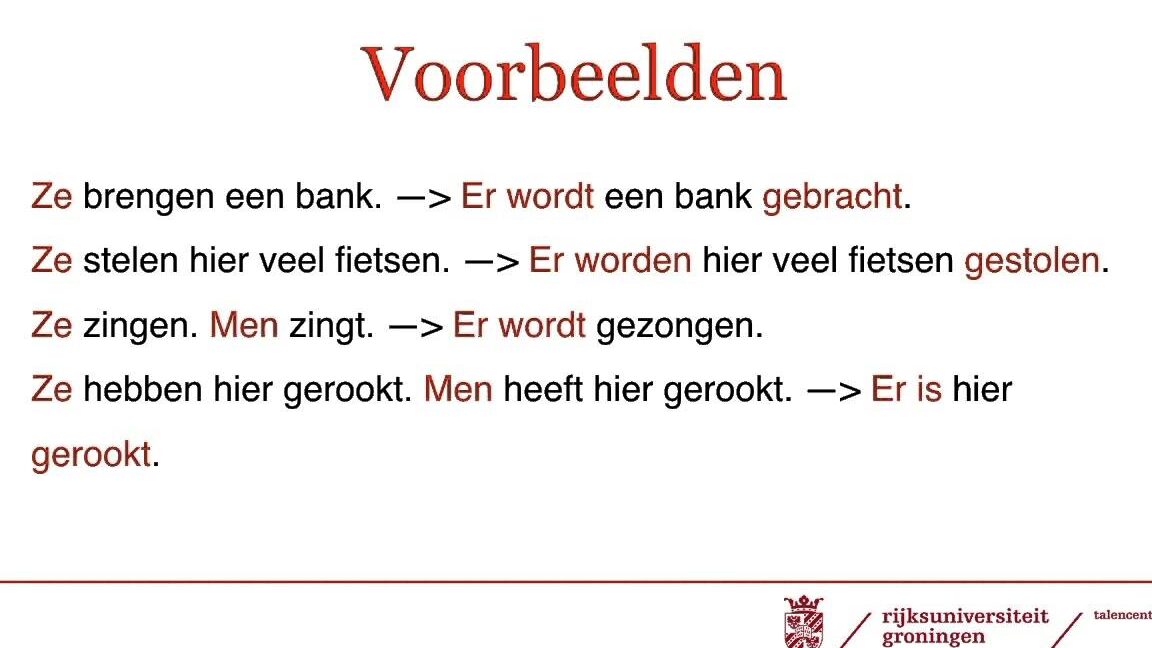 Voorbeelden

Ze brengen een bank. —> Er wordt een bank gebracht.

Ze stelen hier veel fietsen. —> Er worden hier veel fietsen gestolen.

Ze zingen. Men zingt. —> Er wordt gezongen.

Ze hebben hier gerookt. Men heeft hier gerookt. —> Er is hier gerookt.

rijksuniversiteit groningen

talencent